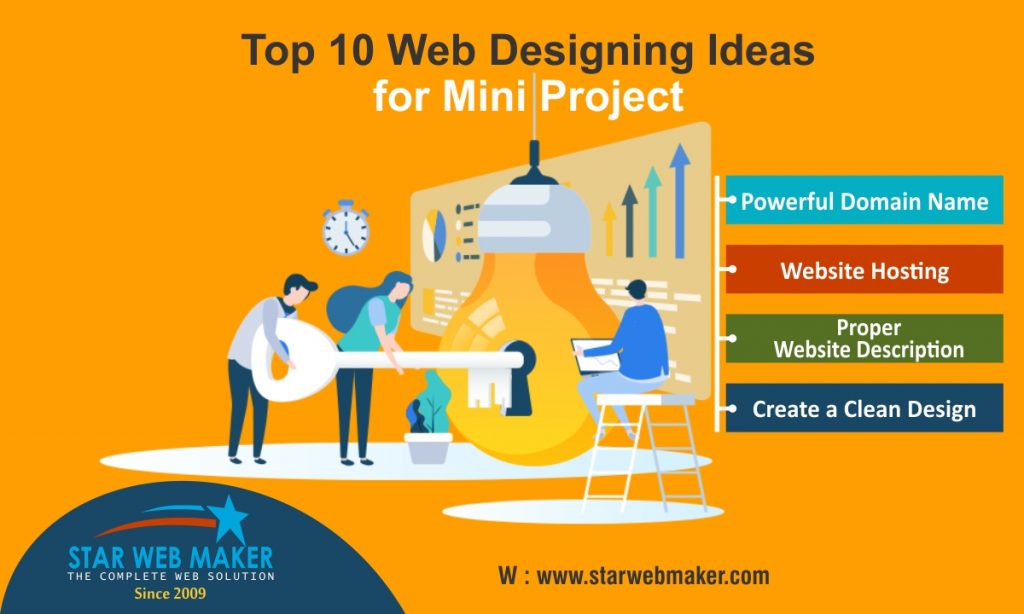 Top 10 Web Designing Ideas for Mini Project

Powerful Domain Name

Website Hosting

Proper Website Description

Create a Clean Design

STAR WEB MAKER
THE COMPLETE WEB SOLUTION
Since 2009

W : www.starwebmaker.com